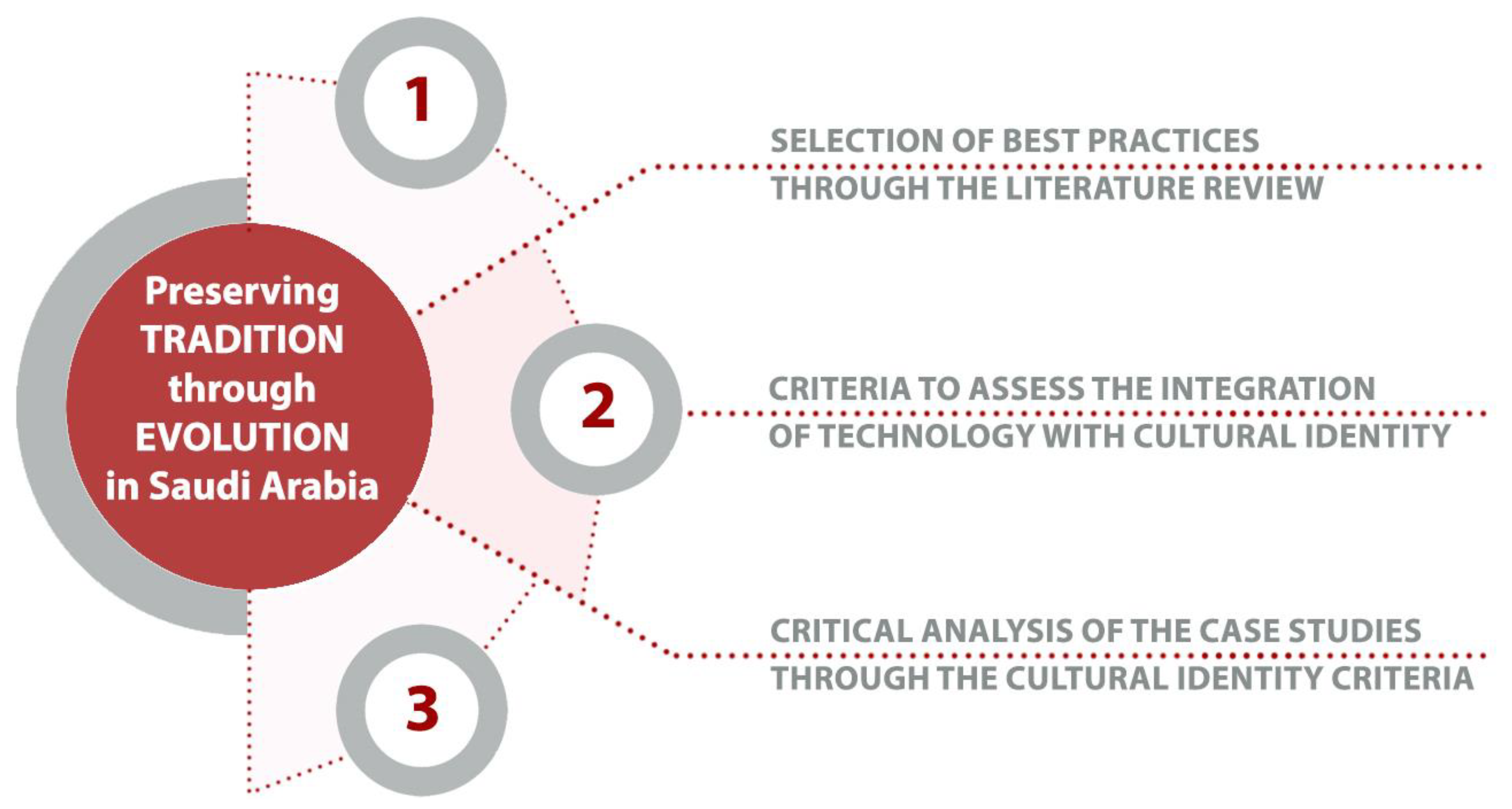 Preserving TRADITION through EVOLUTION in Saudi Arabia

1

SELECTION OF BEST PRACTICES THROUGH THE LITERATURE REVIEW

2

CRITERIA TO ASSESS THE INTEGRATION OF TECHNOLOGY WITH CULTURAL IDENTITY

3

CRITICAL ANALYSIS OF THE CASE STUDIES THROUGH THE CULTURAL IDENTITY CRITERIA